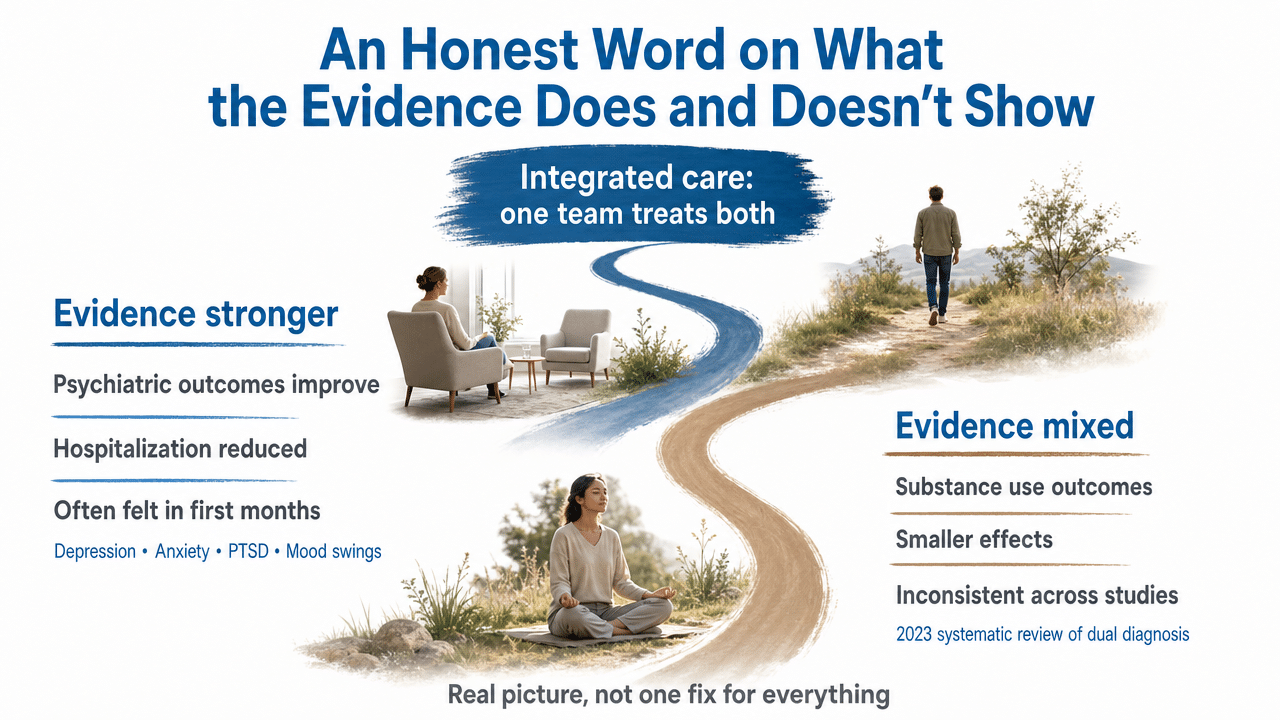 An Honest Word on What the Evidence Does and Doesn't Show

Integrated care: one team treats both

Evidence stronger

Psychiatric outcomes improve

Hospitalization reduced

Often felt in first months

Depression • Anxiety • PTSD • Mood swings

Evidence mixed

Substance use outcomes

Smaller effects

Inconsistent across studies

2023 systematic review of dual diagnosis

Real picture, not one fix for everything